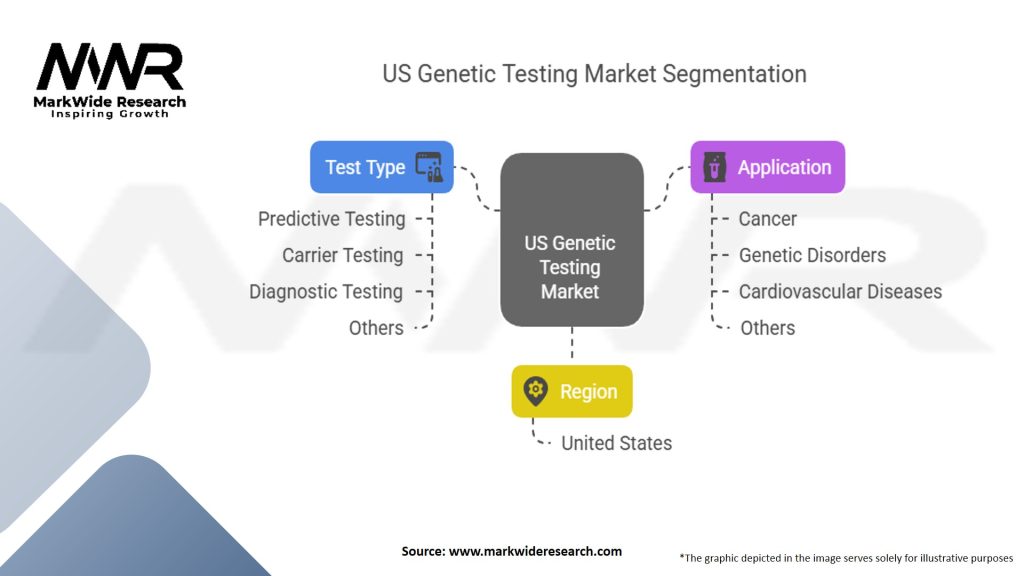 MWR
MarkWide Research
Inspiring Growth

US Genetic Testing Market Segmentation

Test Type
Predictive Testing
Carrier Testing
Diagnostic Testing
Others

US Genetic Testing Market

Application
Cancer
Genetic Disorders
Cardiovascular Diseases
Others

Region
United States

Source: www.markwideresearch.com

*The graphic depicted in the image serves solely for illustrative purposes